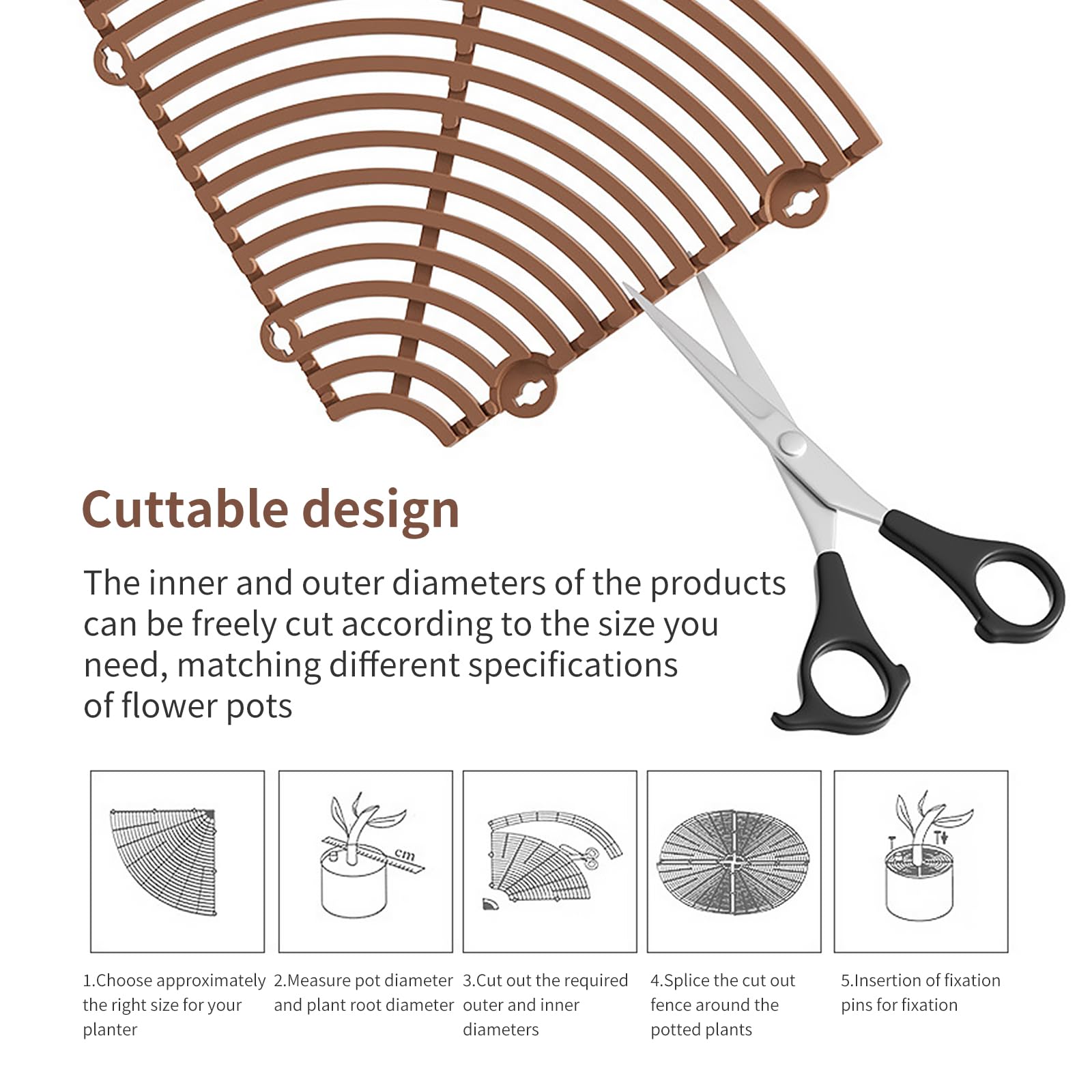 Cuttable design

The inner and outer diameters of the products can be freely cut according to the size you need, matching different specifications of flower pots

cm

1.Choose approximately the right size for your planter

2.Measure pot diameter and plant root diameter

3.Cut out the required outer and inner diameters

4.Splice the cut out fence around the potted plants

5.Insertion of fixation pins for fixation